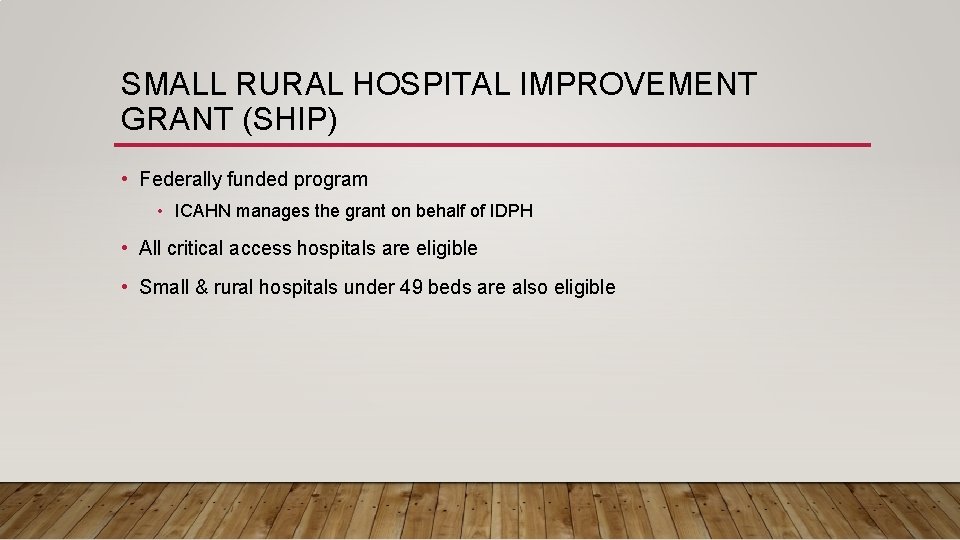 SMALL RURAL HOSPITAL IMPROVEMENT GRANT (SHIP)

• Federally funded program
  • ICAHN manages the grant on behalf of IDPH
• All critical access hospitals are eligible
• Small & rural hospitals under 49 beds are also eligible